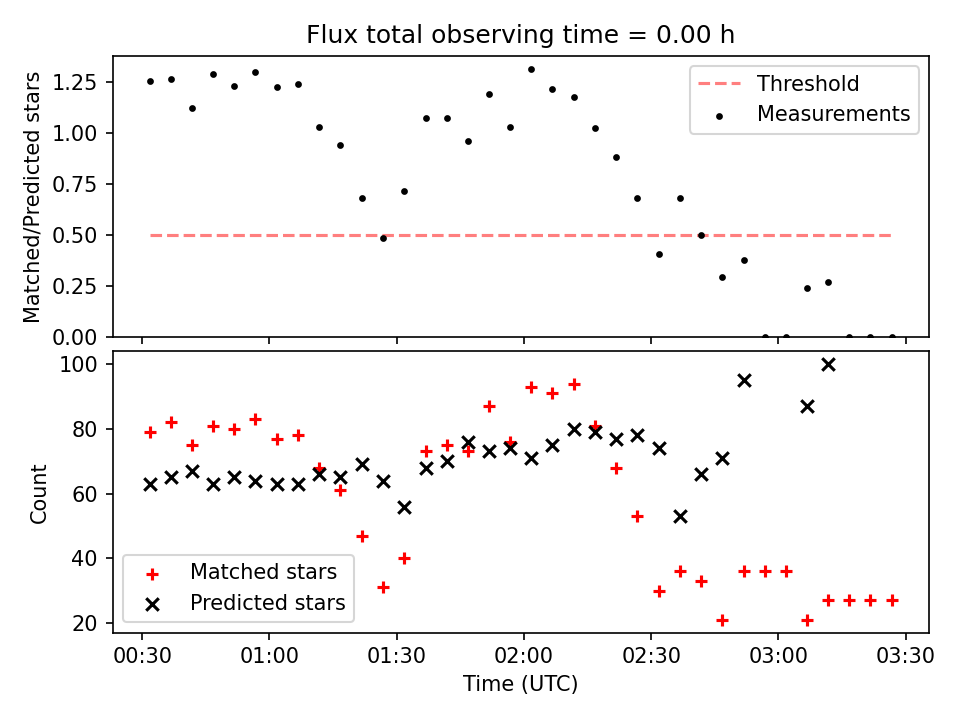 Flux total observing time = 0.00 h

Matched/Predicted stars

1.25
1.00
0.75
0.50
0.25
0.00

Threshold
Measurements

Count

100
80
60
40
20

Matched stars
Predicted stars

00:30 01:00 01:30 02:00 02:30 03:00 03:30

Time (UTC)